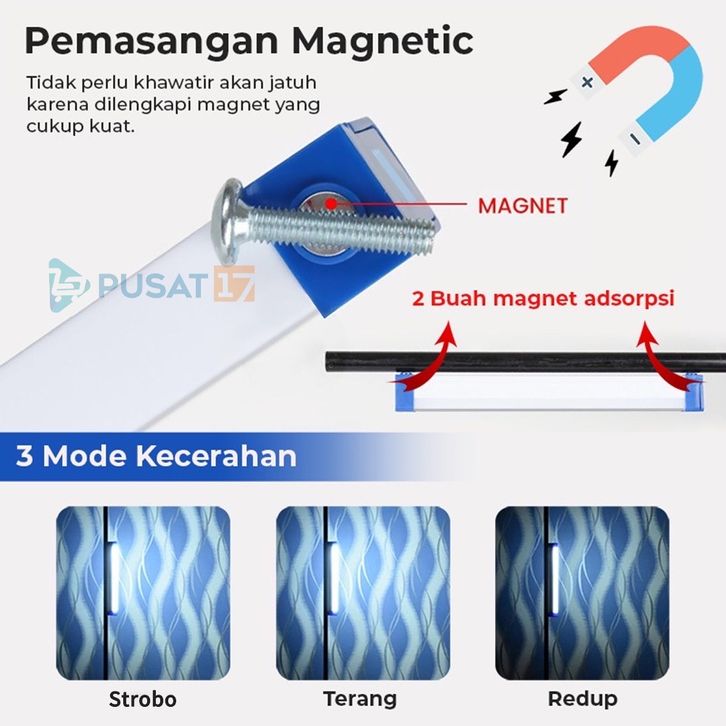 Pemasangan Magnetic

Tidak perlu khawatir akan jatuh karena dilengkapi magnet yang cukup kuat.

+
-

MAGNET

PUSAT 17

2 Buah magnet adsorpsi

3 Mode Kecerahan

Strobo

Terang

Redup